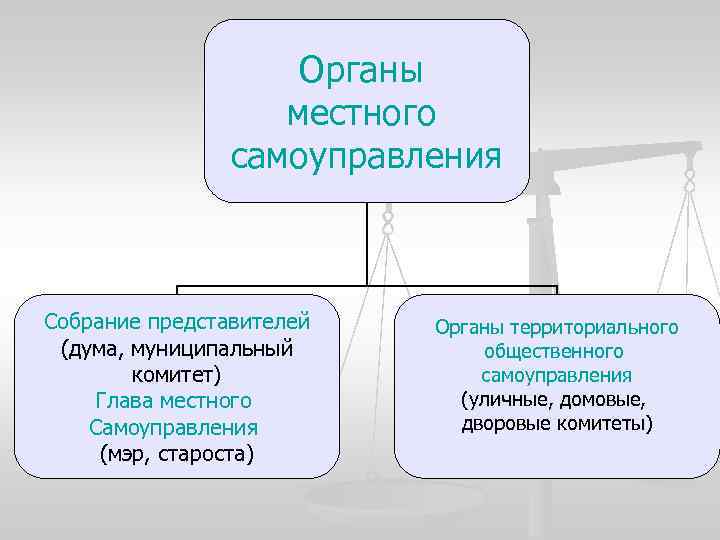 Органы местного самоуправления

Собрание представителей (дума, муниципальный комитет) Глава местного Самоуправления (мэр, староста)

Органы территориального общественного самоуправления (уличные, домовые, дворовые комитеты)